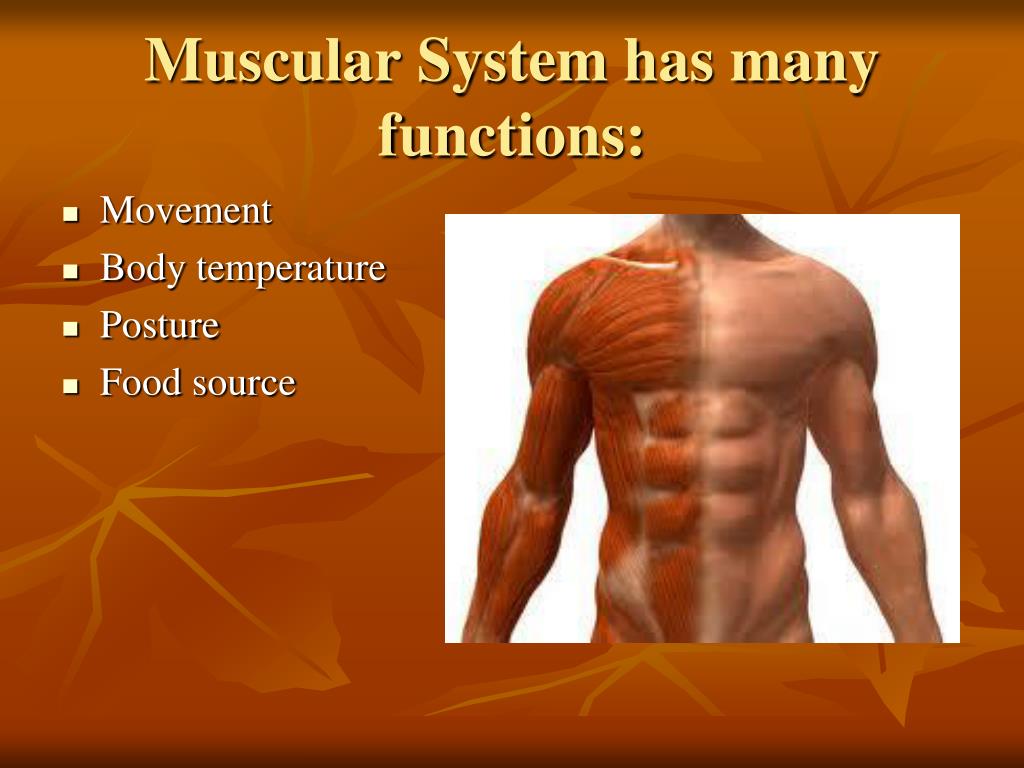 Muscular System has many functions:

- Movement
- Body temperature
- Posture
- Food source